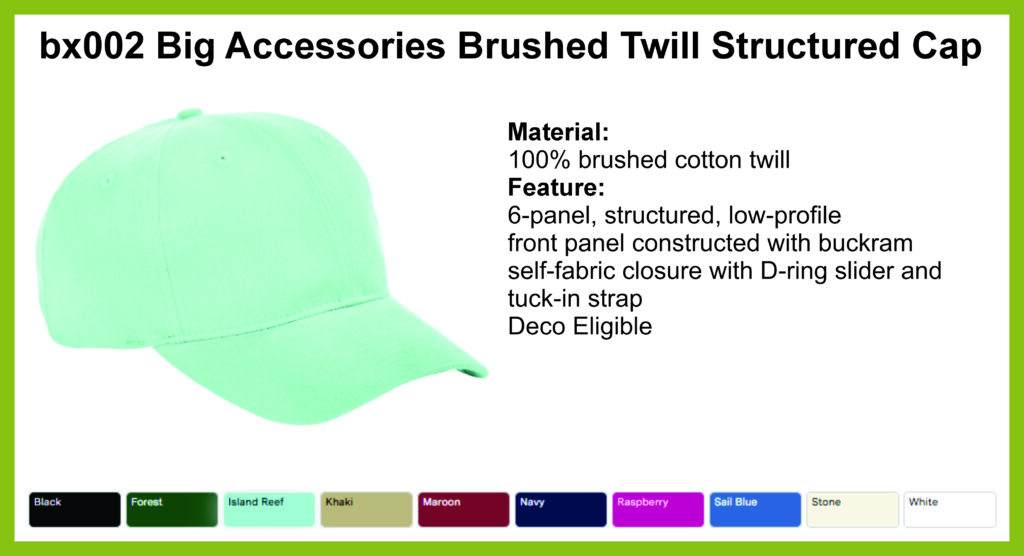 bx002 Big Accessories Brushed Twill Structured Cap

**Material:**
100% brushed cotton twill
**Feature:**
6-panel, structured, low-profile
front panel constructed with buckram
self-fabric closure with D-ring slider and tuck-in strap
Deco Eligible

Black Forest Island Reef Khaki Maroon Navy Raspberry Sail Blue Stone White